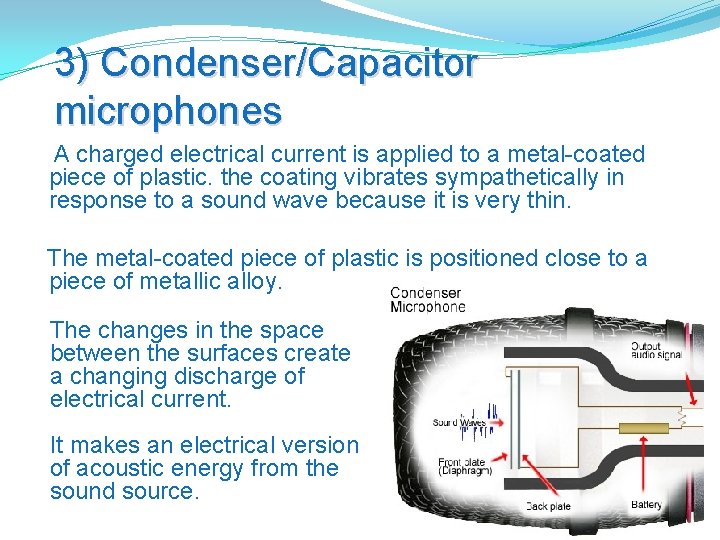 3) Condenser/Capacitor microphones

A charged electrical current is applied to a metal-coated piece of plastic. the coating vibrates sympathetically in response to a sound wave because it is very thin.

The metal-coated piece of plastic is positioned close to a piece of metallic alloy.

The changes in the space between the surfaces create a changing discharge of electrical current.

It makes an electrical version of acoustic energy from the sound source.

Condenser Microphone

Output audio signal

Sound Waves

Front plate (Diaphragm)

Back plate

Battery